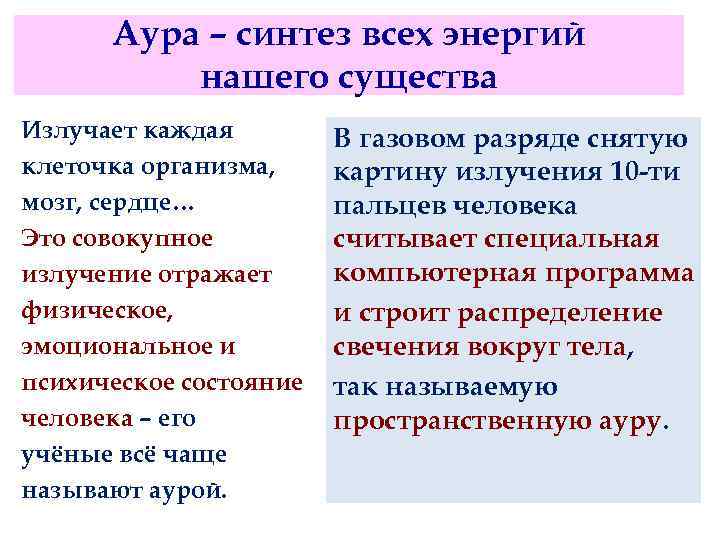 Аура – синтез всех энергий нашего существа

Излучает каждая клеточка организма, мозг, сердце…
Это совокупное излучение отражает физическое, эмоциональное и психическое состояние человека – его учёные всё чаще называют аурой.

В газовом разряде снятую картину излучения 10-ти пальцев человека считывает специальная компьютерная программа
и строит распределение свечения вокруг тела,
так называемую пространственную ауру.